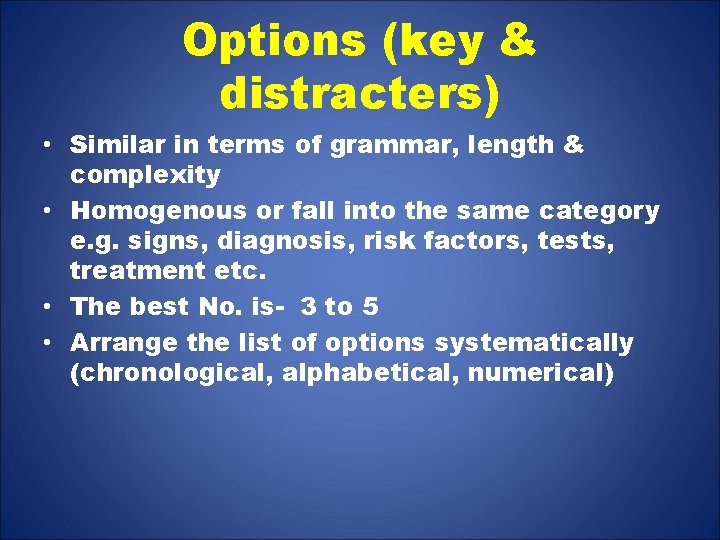 Options (key & distracters)

• Similar in terms of grammar, length & complexity
• Homogenous or fall into the same category e.g. signs, diagnosis, risk factors, tests, treatment etc.
• The best No. is- 3 to 5
• Arrange the list of options systematically (chronological, alphabetical, numerical)